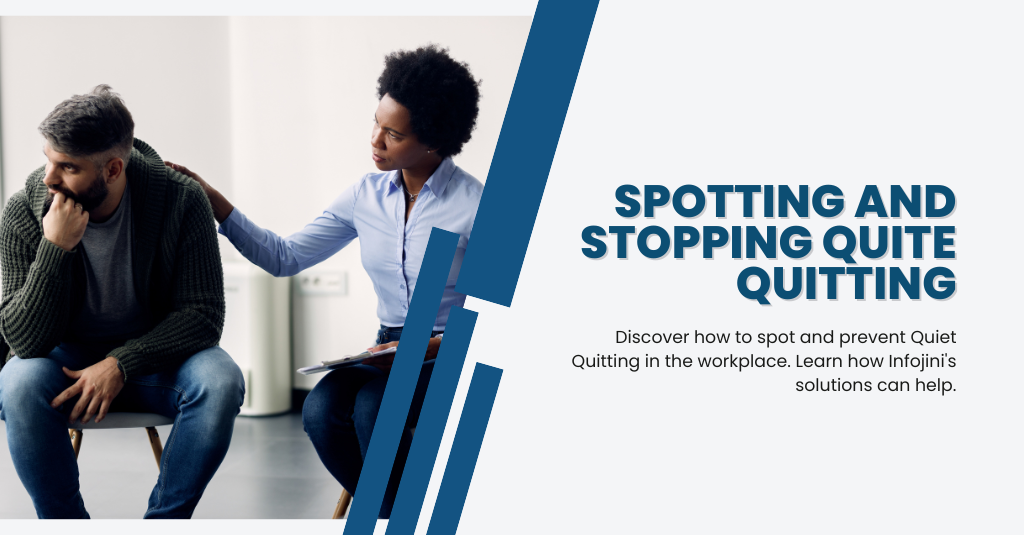 SPOTTING AND STOPPING QUITE QUITTING

Discover how to spot and prevent Quiet Quitting in the workplace. Learn how Infojini's solutions can help.